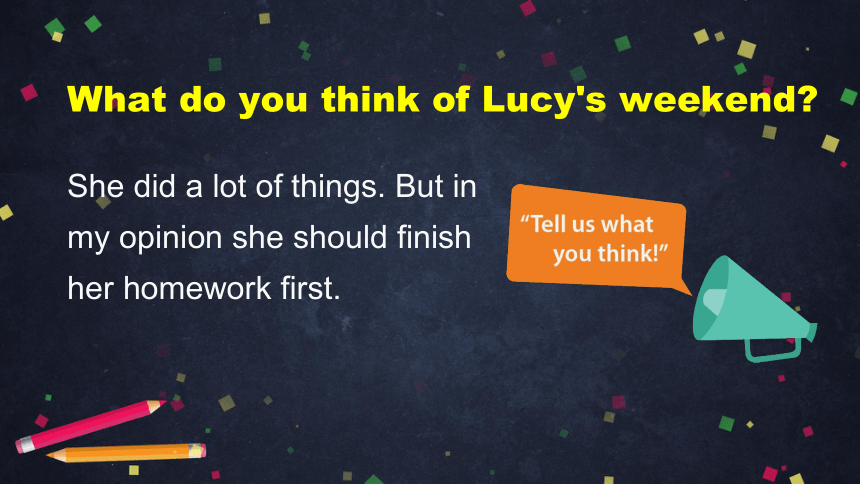 What do you think of Lucy's weekend?

She did a lot of things. But in my opinion she should finish her homework first.

“Tell us what you think!”